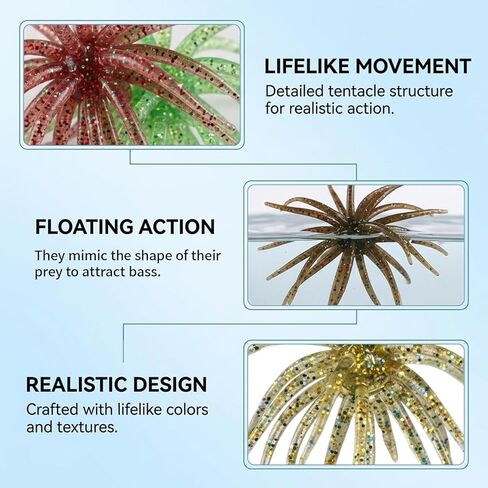 LIFELIKE MOVEMENT
Detailed tentacle structure for realistic action.

FLOATING ACTION
They mimic the shape of their prey to attract bass.

REALISTIC DESIGN
Crafted with lifelike colors and textures.